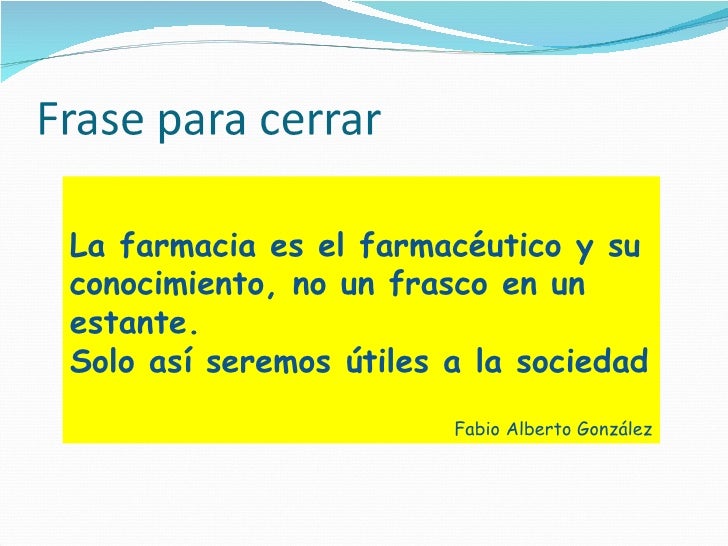 Frase para cerrar

La farmacia es el farmacéutico y su conocimiento, no un frasco en un estante.
Solo así seremos útiles a la sociedad

Fabio Alberto González